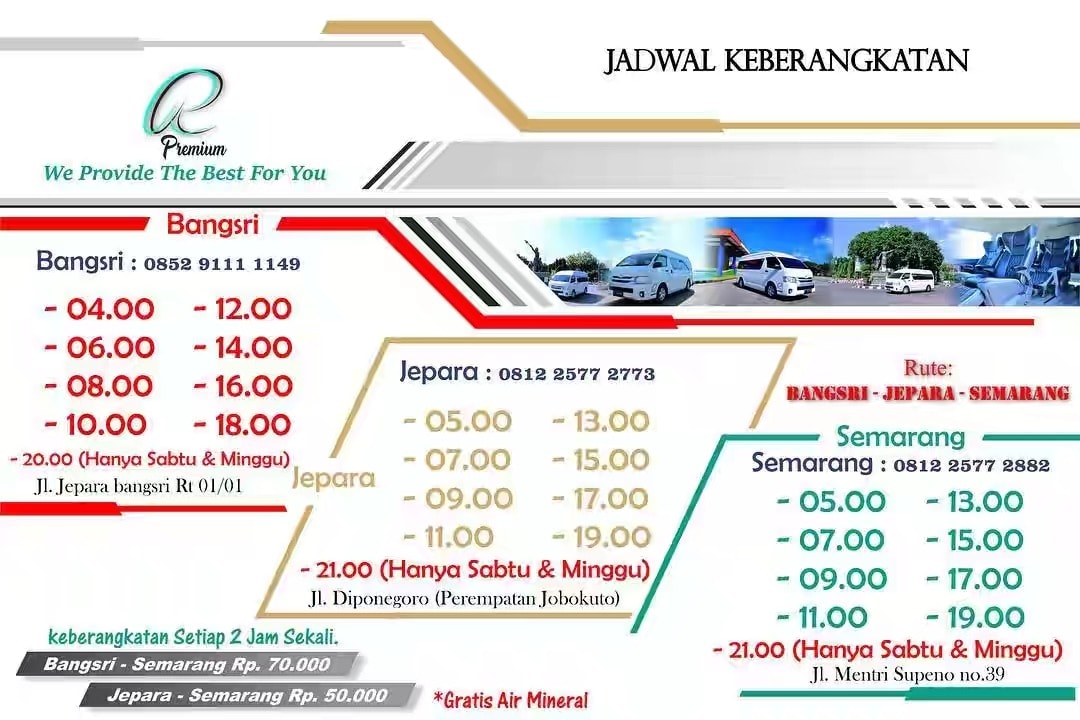 JADWAL KEBERANGKATAN

Premium
We Provide The Best For You

Bangsri

Bangsri : 0852 9111 1149

- 04.00
- 06.00
- 08.00
- 10.00

- 12.00
- 14.00
- 16.00
- 18.00

- 20.00 (Hanya Sabtu & Minggu)
Jl. Jepara bangsri Rt 01/01

Jepara

Jepara : 0812 2577 2773

- 05.00
- 07.00
- 09.00
- 11.00

- 13.00
- 15.00
- 17.00
- 19.00

- 21.00 (Hanya Sabtu & Minggu)
Jl. Diponegoro (Perempatan Jobokuto)

Rute:
BANGSRI - JEPARA - SEMARANG

Semarang

Semarang : 0812 2577 2882

- 05.00
- 07.00
- 09.00
- 11.00

- 13.00
- 15.00
- 17.00
- 19.00

- 21.00 (Hanya Sabtu & Minggu)
Jl. Mentri Supeno no.39

keberangkatan Setiap 2 Jam Sekali.

Bangsri - Semarang Rp. 70.000

Jepara - Semarang Rp. 50.000

*Gratis Air Mineral